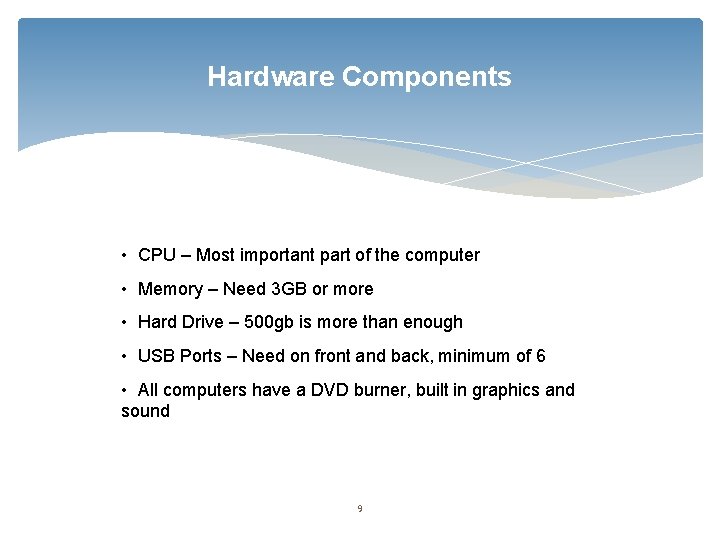 Hardware Components

• CPU – Most important part of the computer

• Memory – Need 3GB or more

• Hard Drive – 500gb is more than enough

• USB Ports – Need on front and back, minimum of 6

• All computers have a DVD burner, built in graphics and sound

9